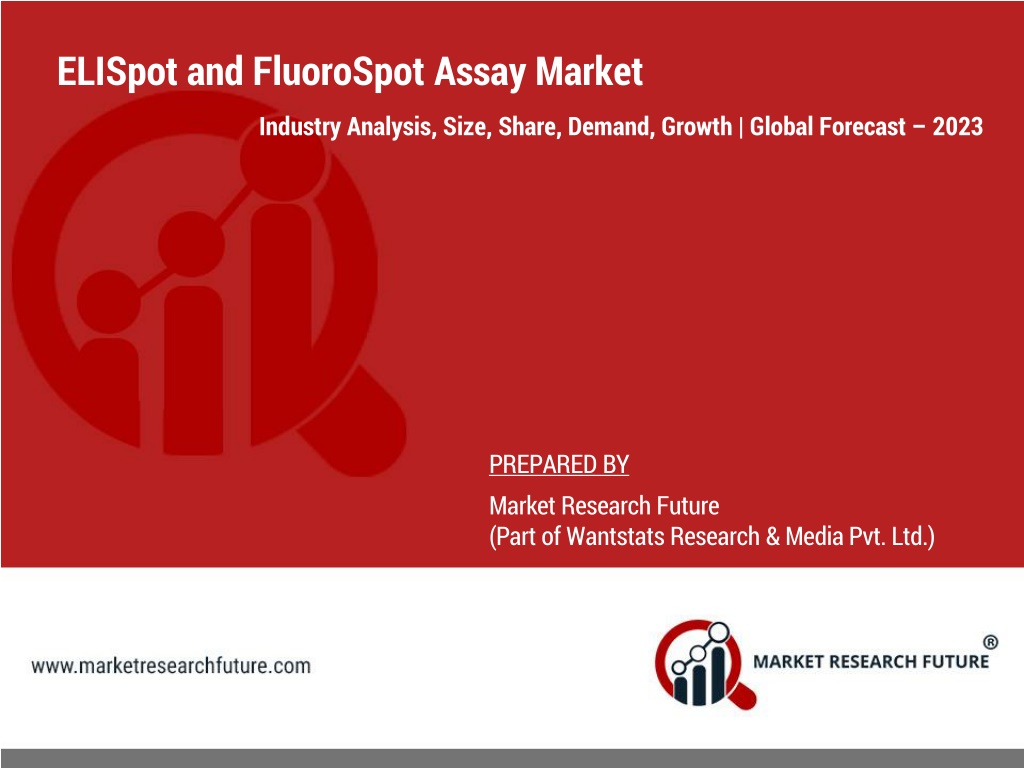 ELISpot and FluoroSpot Assay Market

Industry Analysis, Size, Share, Demand, Growth | Global Forecast – 2023

PREPARED BY

Market Research Future
(Part of Wantstats Research & Media Pvt. Ltd.)

www.marketresearchfuture.com

MARKET RESEARCH FUTURE ®